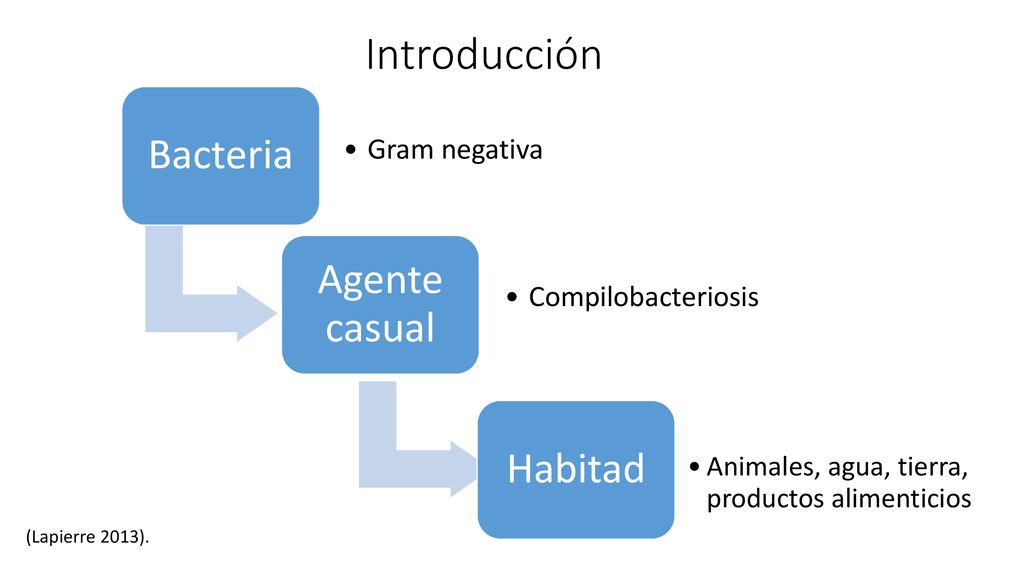 Introducción

Bacteria

• Gram negativa

Agente casual

• Compilobacteriosis

Habitad

• Animales, agua, tierra, productos alimenticios

(Lapierre 2013).